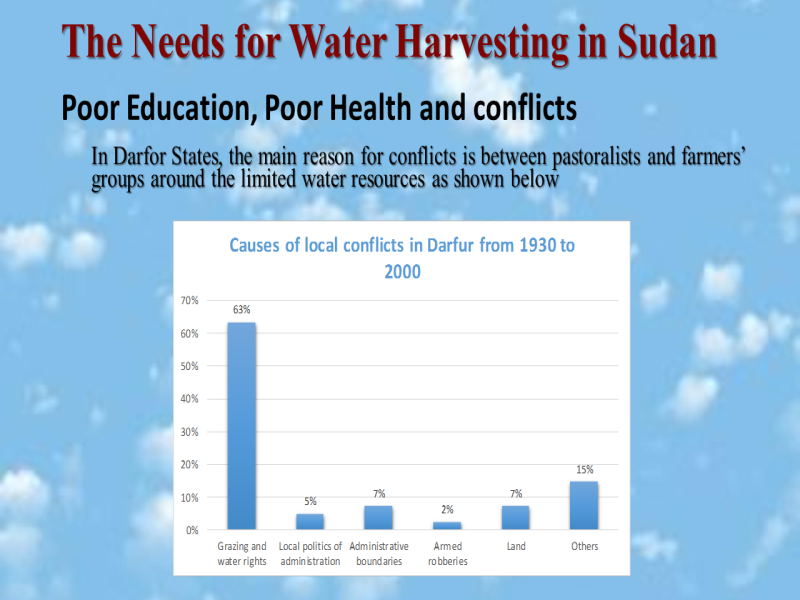 The Needs for Water Harvesting in Sudan

Poor Education, Poor Health and conflicts

In Darfor States, the main reason for conflicts is between pastoralists and farmers' groups around the limited water resources as shown below

Causes of local conflicts in Darfur from 1930 to 2000

70%
60%
50%
40%
30%
20%
10%
0%

63%
5%
7%
2%
7%
15%

Grazing and water rights
Local politics of administration
Administrative boundaries
Armed robberies
Land
Others